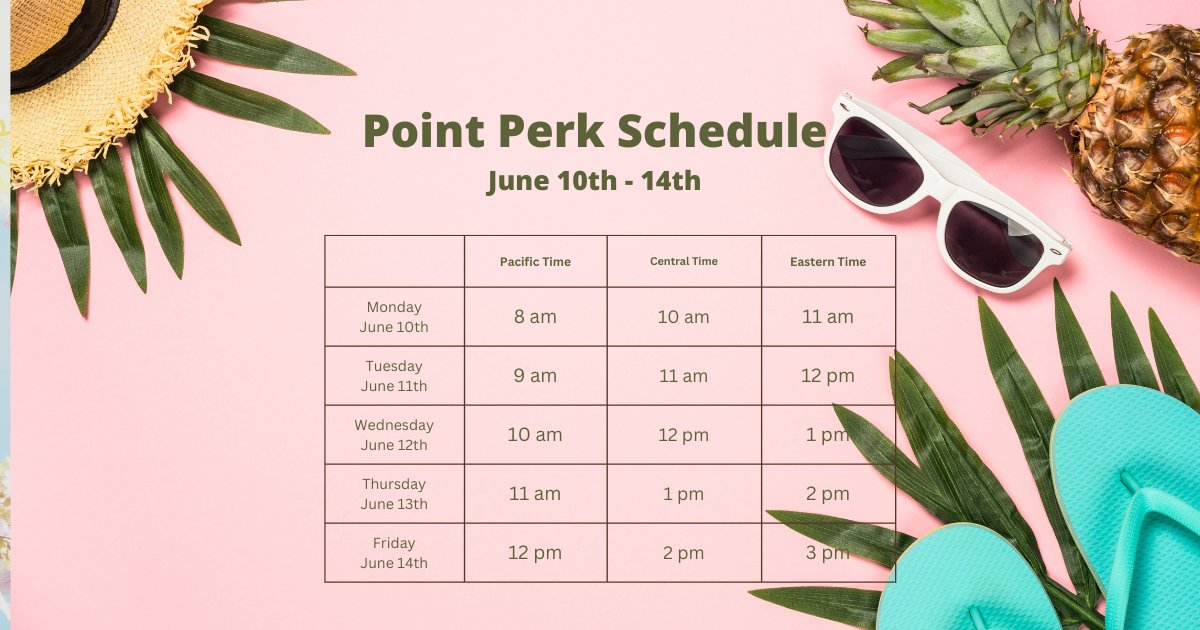 Point Perk Schedule
June 10th - 14th

| | Pacific Time | Central Time | Eastern Time |
|---|---|---|---|
| Monday June 10th | 8 am | 10 am | 11 am |
| Tuesday June 11th | 9 am | 11 am | 12 pm |
| Wednesday June 12th | 10 am | 12 pm | 1 pm |
| Thursday June 13th | 11 am | 1 pm | 2 pm |
| Friday June 14th | 12 pm | 2 pm | 3 pm |